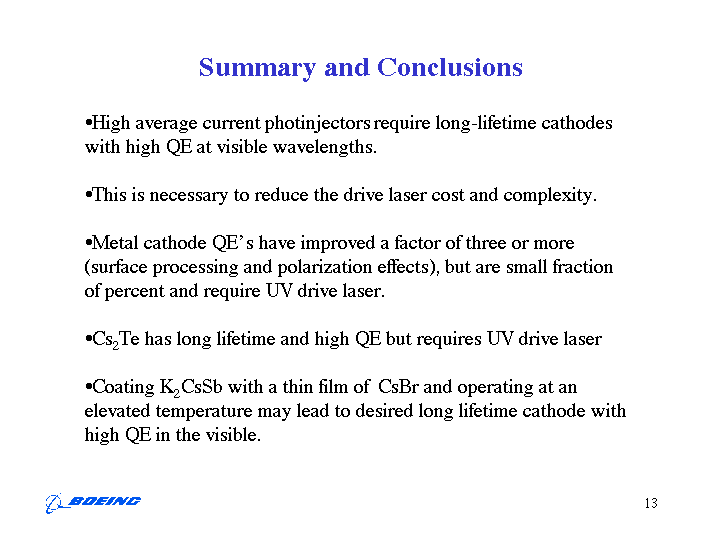 Summary and Conclusions

•High average current photinjectors require long-lifetime cathodes with high QE at visible wavelengths.

•This is necessary to reduce the drive laser cost and complexity.

•Metal cathode QE's have improved a factor of three or more (surface processing and polarization effects), but are small fraction of percent and require UV drive laser.

•$Cs_2Te$ has long lifetime and high QE but requires UV drive laser

•Coating $K_2CsSb$ with a thin film of CsBr and operating at an elevated temperature may lead to desired long lifetime cathode with high QE in the visible.

BOEING

13